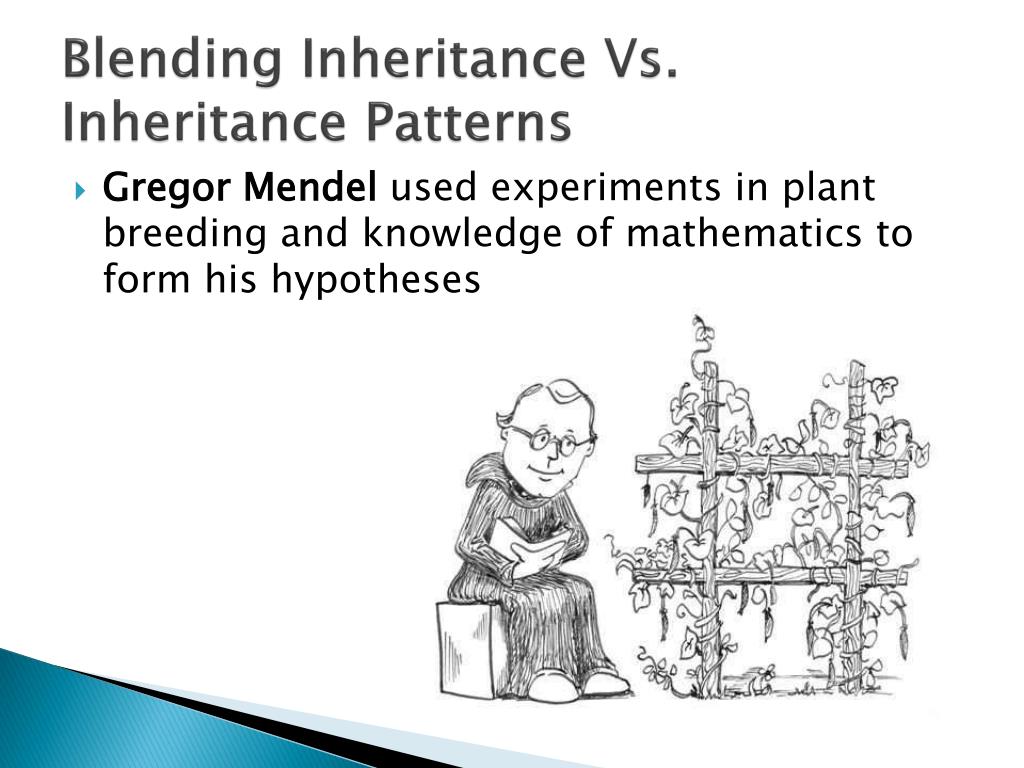 Blending Inheritance Vs. Inheritance Patterns

Gregor Mendel used experiments in plant breeding and knowledge of mathematics to form his hypotheses